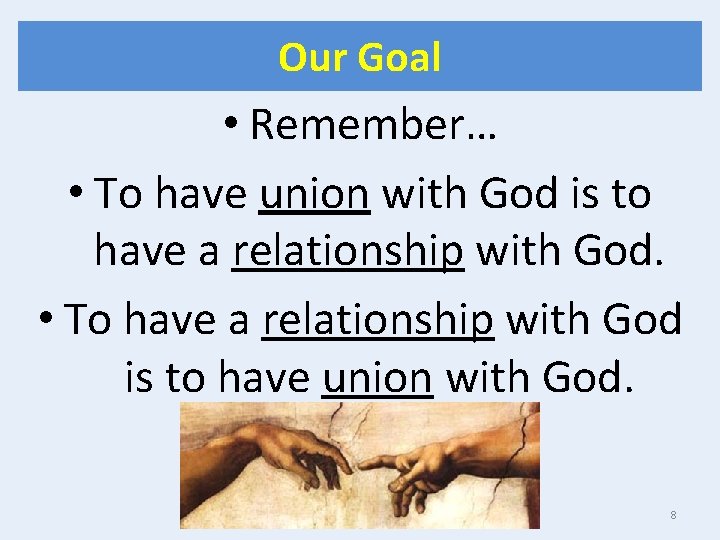 Our Goal

• Remember…

• To have union with God is to have a relationship with God.

• To have a relationship with God is to have union with God.

8